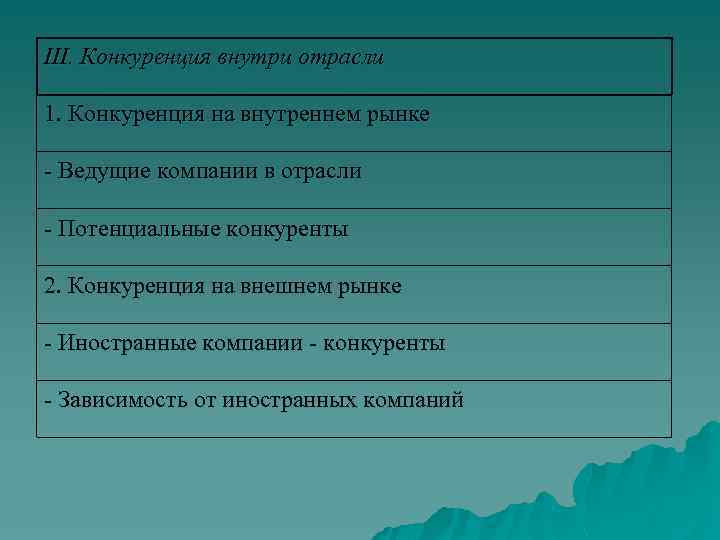 | III. Конкуренция внутри отрасли |
|---|
| 1. Конкуренция на внутреннем рынке |
| - Ведущие компании в отрасли |
| - Потенциальные конкуренты |
| 2. Конкуренция на внешнем рынке |
| - Иностранные компании - конкуренты |
| - Зависимость от иностранных компаний |